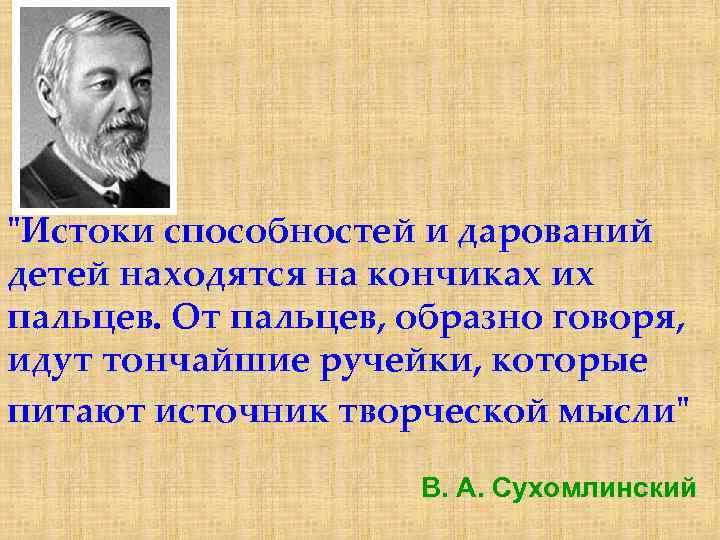 "Истоки способностей и дарований детей находятся на кончиках их пальцев. От пальцев, образно говоря, идут тончайшие ручейки, которые питают источник творческой мысли"

В. А. Сухомлинский